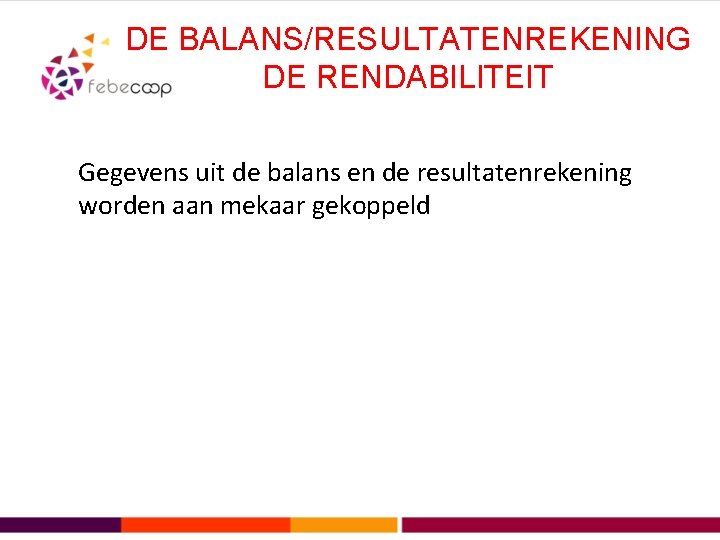 febecoop

DE BALANS/RESULTATENREKENING
DE RENDABILITEIT

Gegevens uit de balans en de resultatenrekening worden aan mekaar gekoppeld